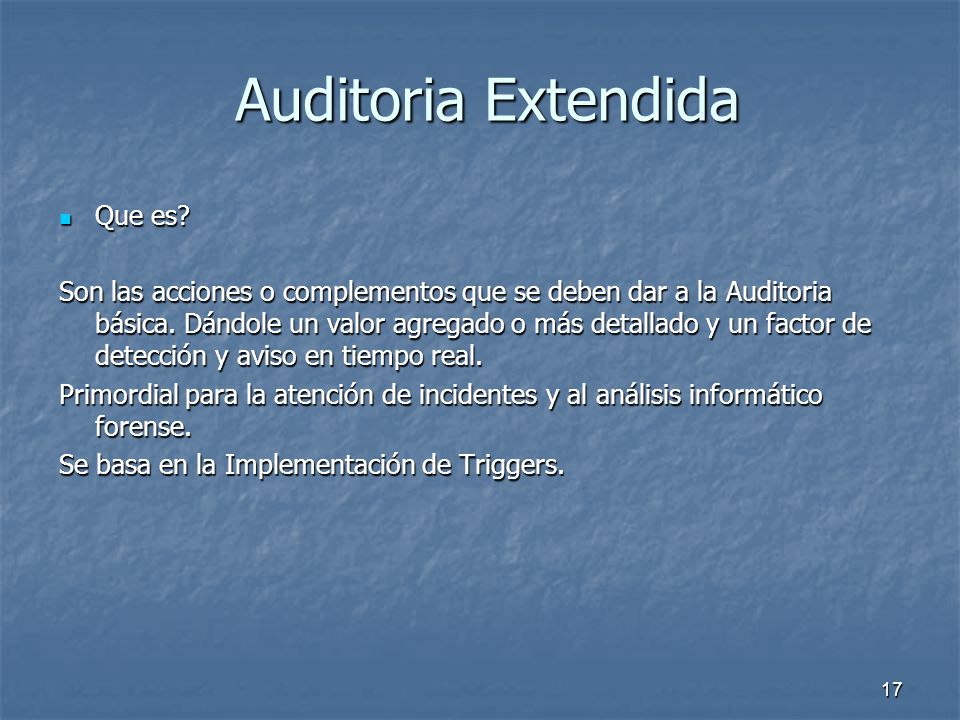 Auditoria Extendida

Que es?

Son las acciones o complementos que se deben dar a la Auditoria básica. Dándole un valor agregado o más detallado y un factor de detección y aviso en tiempo real.

Primordial para la atención de incidentes y al análisis informático forense.

Se basa en la Implementación de Triggers.

17